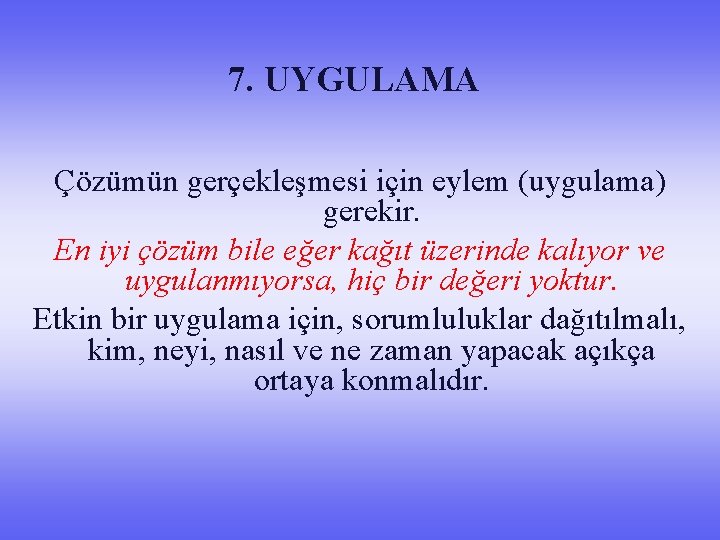 7. UYGULAMA

Çözümün gerçekleşmesi için eylem (uygulama) gerekir.

En iyi çözüm bile eğer kağıt üzerinde kalıyor ve uygulanmıyorsa, hiç bir değeri yoktur.

Etkin bir uygulama için, sorumluluklar dağıtılmalı, kim, neyi, nasıl ve ne zaman yapacak açıkça ortaya konmalıdır.